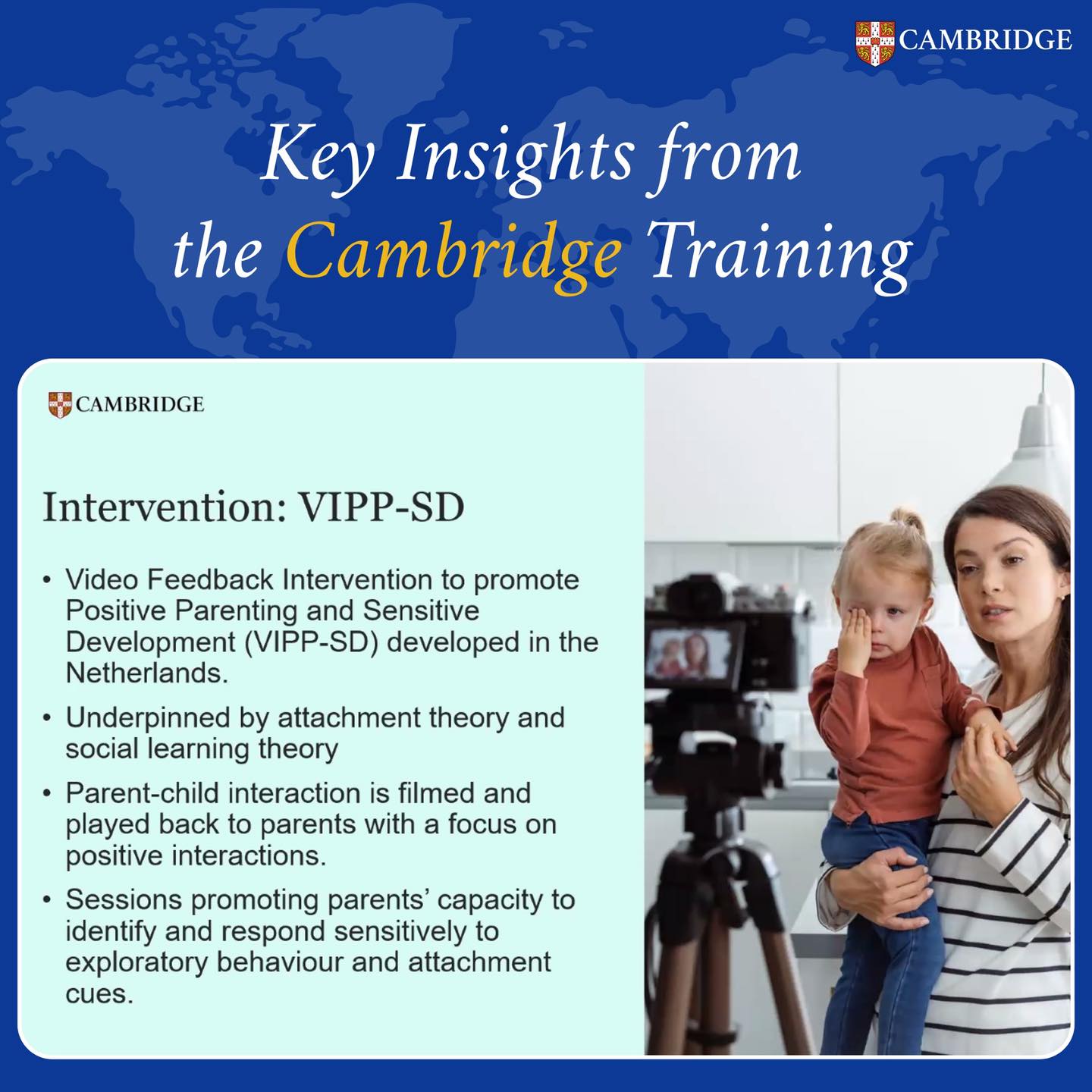 CAMBRIDGE

Key Insights from the Cambridge Training

CAMBRIDGE

Intervention: VIPP-SD

• Video Feedback Intervention to promote Positive Parenting and Sensitive Development (VIPP-SD) developed in the Netherlands.

• Underpinned by attachment theory and social learning theory

• Parent-child interaction is filmed and played back to parents with a focus on positive interactions.

• Sessions promoting parents' capacity to identify and respond sensitively to exploratory behaviour and attachment cues.